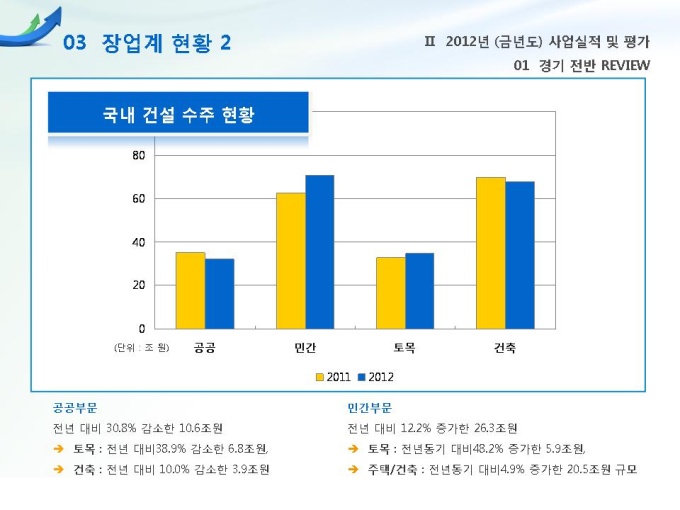 03 장업계 현황 2

Ⅱ 2012년 (금년도) 사업실적 및 평가

01 경기 전반 REVIEW

국내 건설 수주 현황

80
60
40
20
0

(단위 : 조 원) 공공 민간 토목 건축

2011 2012

공공부문

전년 대비 30.8% 감소한 10.6조원

➔ 토목 : 전년 대비38.9% 감소한 6.8조원,

➔ 건축 : 전년 대비 10.0% 감소한 3.9조원

민간부문

전년 대비 12.2% 증가한 26.3조원

➔ 토목 : 전년동기 대비48.2% 증가한 5.9조원,

➔ 주택/건축 : 전년동기 대비4.9% 증가한 20.5조원 규모